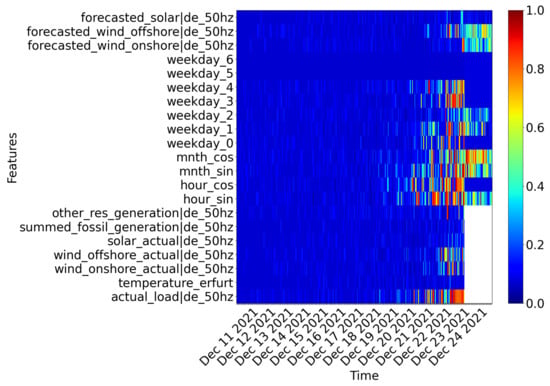 Features

forecasted_solar|de_50hz
forecasted_wind_offshore|de_50hz
forecasted_wind_onshore|de_50hz
weekday_6
weekday_5
weekday_4
weekday_3
weekday_2
weekday_1
weekday_0
mnth_cos
mnth_sin
hour_cos
hour_sin
other_res_generation|de_50hz
summed_fossil_generation|de_50hz
solar_actual|de_50hz
wind_offshore_actual|de_50hz
wind_onshore_actual|de_50hz
temperature_erfurt
actual_load|de_50hz

Dec 11 2021
Dec 12 2021
Dec 13 2021
Dec 14 2021
Dec 15 2021
Dec 16 2021
Dec 17 2021
Dec 18 2021
Dec 19 2021
Dec 20 2021
Dec 21 2021
Dec 22 2021
Dec 23 2021
Dec 24 2021

Time

1.0
0.8
0.6
0.4
0.2
0.0